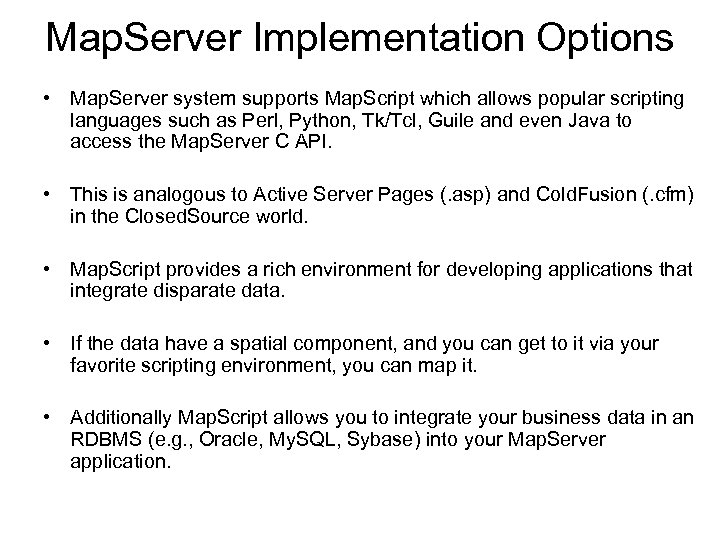 MapServer Implementation Options

• MapServer system supports MapScript which allows popular scripting languages such as Perl, Python, Tk/Tcl, Guile and even Java to access the MapServer C API.

• This is analogous to Active Server Pages (.asp) and ColdFusion (.cfm) in the ClosedSource world.

• MapScript provides a rich environment for developing applications that integrate disparate data.

• If the data have a spatial component, and you can get to it via your favorite scripting environment, you can map it.

• Additionally MapScript allows you to integrate your business data in an RDBMS (e.g., Oracle, MySQL, Sybase) into your MapServer application.